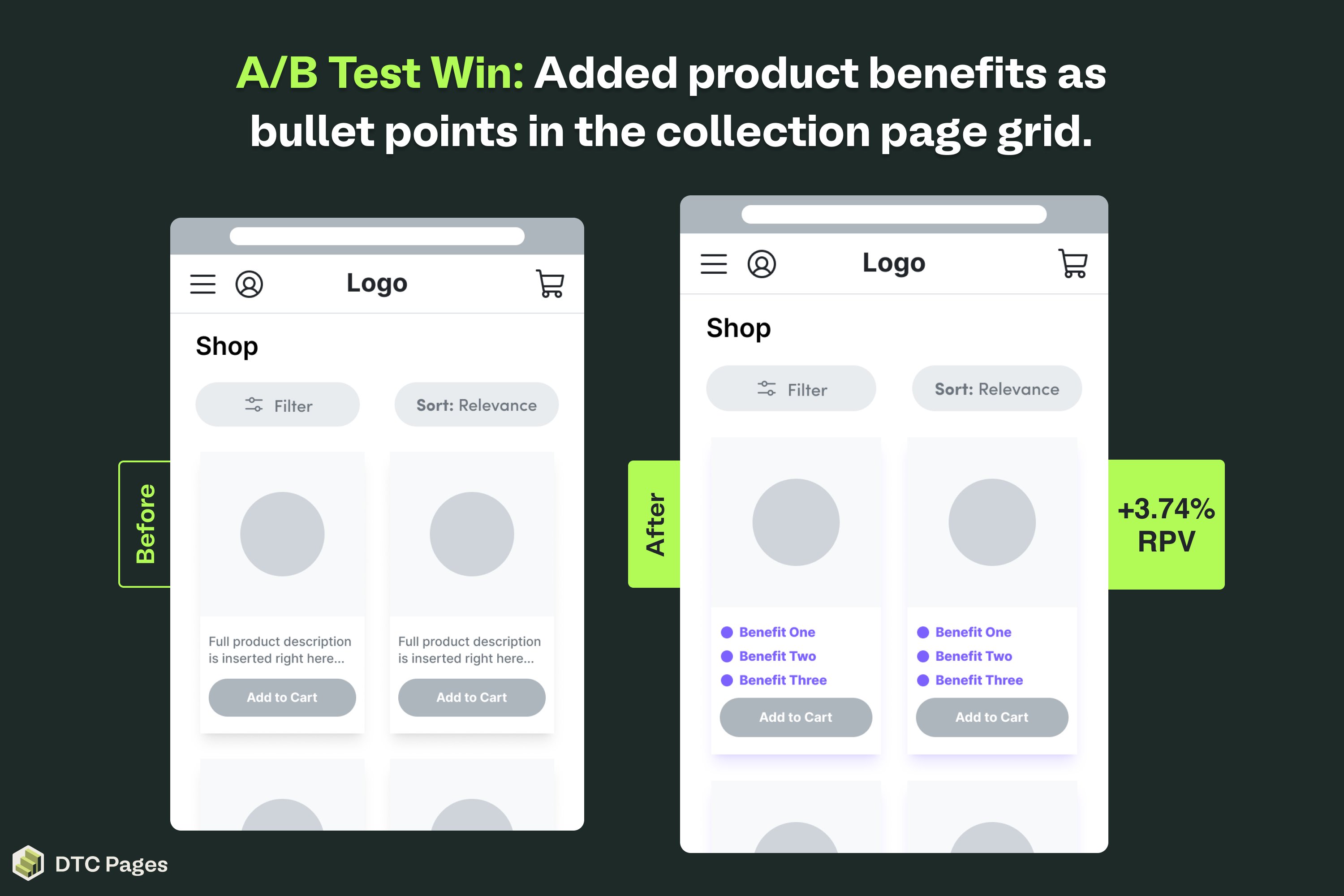 A/B Test Win: Added product benefits as bullet points in the collection page grid.

Before

Logo

Shop

Filter

Sort: Relevance

Full product description is inserted right here...

Add to Cart

Full product description is inserted right here...

Add to Cart

After

Logo

Shop

Filter

Sort: Relevance

Benefit One
Benefit Two
Benefit Three

Add to Cart

Benefit One
Benefit Two
Benefit Three

Add to Cart

+3.74% RPV

DTC Pages